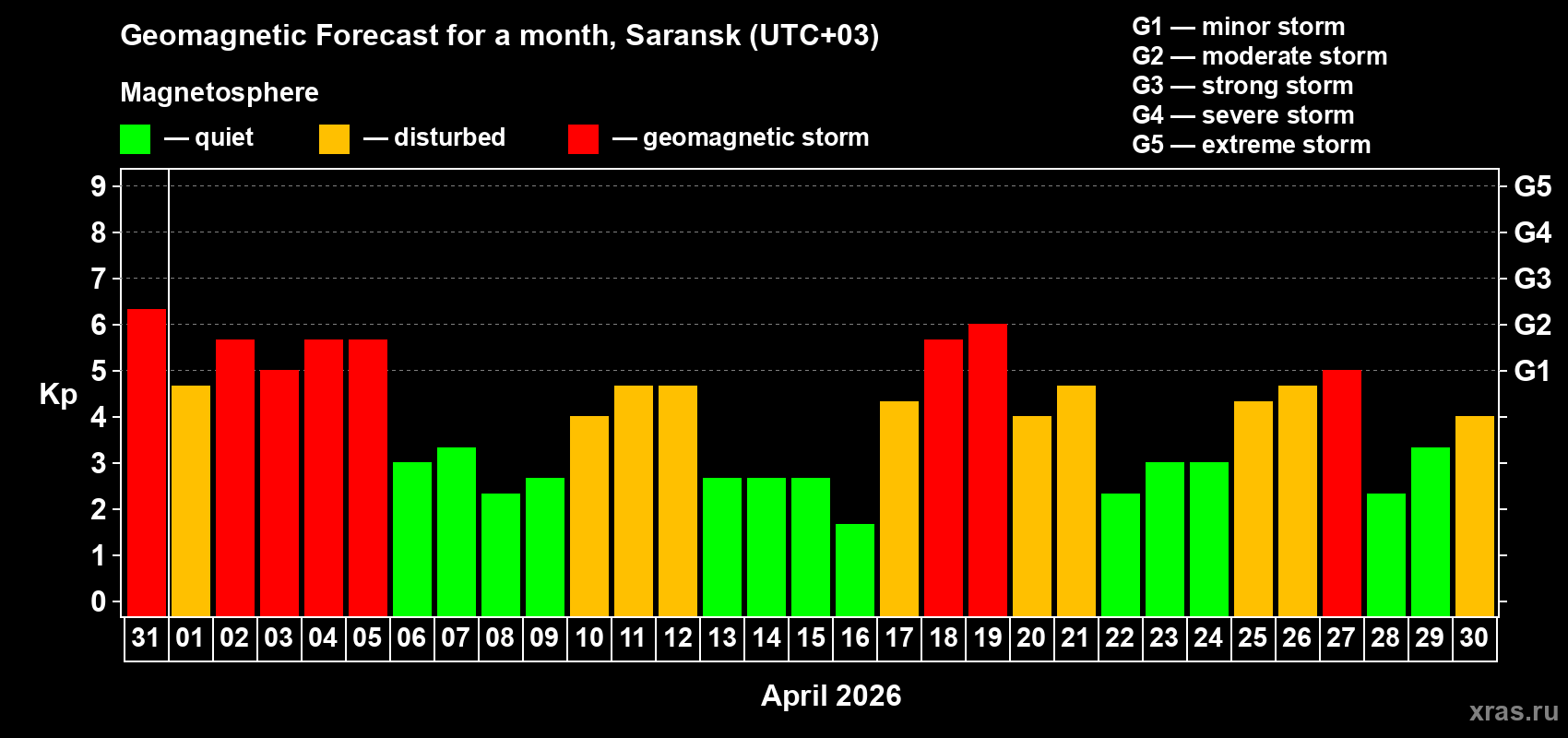 Geomagnetic Forecast for a month, Saransk (UTC+03)

Magnetosphere

— quiet — disturbed — geomagnetic storm

G1 — minor storm
G2 — moderate storm
G3 — strong storm
G4 — severe storm
G5 — extreme storm

Kp

9
8
7
6
5
4
3
2
1
0

G5
G4
G3
G2
G1

31 01 02 03 04 05 06 07 08 09 10 11 12 13 14 15 16 17 18 19 20 21 22 23 24 25 26 27 28 29 30

April 2026

xras.ru